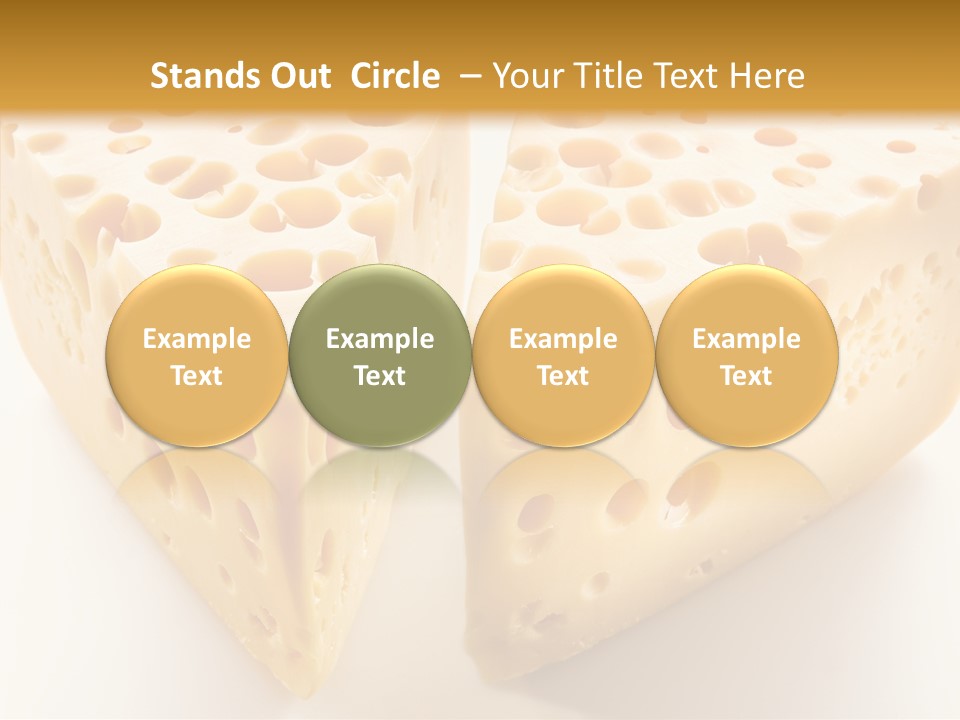 Stands Out Circle – Your Title Text Here

Example Text

Example Text

Example Text

Example Text